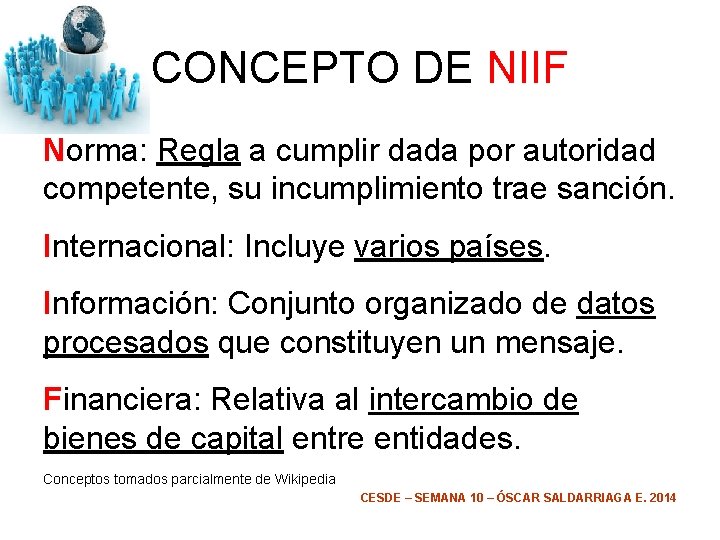 CONCEPTO DE NIIF

Norma: Regla a cumplir dada por autoridad competente, su incumplimiento trae sanción.

Internacional: Incluye varios países.

Información: Conjunto organizado de datos procesados que constituyen un mensaje.

Financiera: Relativa al intercambio de bienes de capital entre entidades.

Conceptos tomados parcialmente de Wikipedia

CESDE – SEMANA 10 – ÓSCAR SALDARRIAGA E. 2014